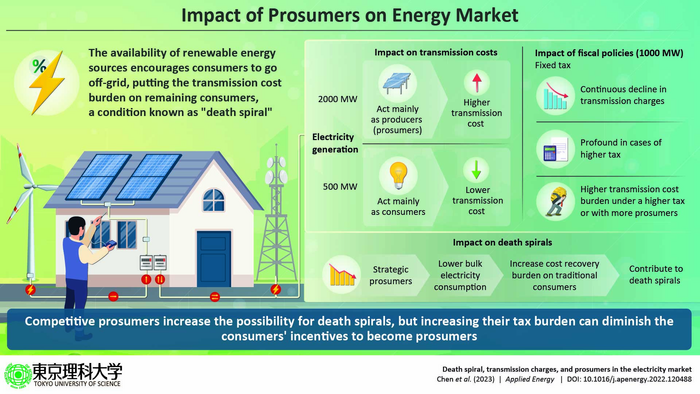 Impact of Prosumers on Energy Market

%

The availability of renewable energy sources encourages consumers to go off-grid, putting the transmission cost burden on remaining consumers, a condition known as "death spiral"

Impact on transmission costs

Electricity generation

2000 MW

Act mainly as producers (prosumers)

Higher transmission cost

500 MW

Act mainly as consumers

Lower transmission cost

Impact of fiscal policies (1000 MW)

Fixed tax

Continuous decline in transmission charges

Profound in cases of higher tax

Higher transmission cost burden under a higher tax or with more prosumers

Impact on death spirals

Strategic prosumers

Lower bulk electricity consumption

Increase cost recovery burden on traditional consumers

Contribute to death spirals

Competitive prosumers increase the possibility for death spirals, but increasing their tax burden can diminish the consumers' incentives to become prosumers

東京理科大学
TOKYO UNIVERSITY OF SCIENCE

Death spiral, transmission charges, and prosumers in the electricity market
Chen et al. (2023) | Applied Energy | DOI: 10.1016/j.apenergy.2022.120488